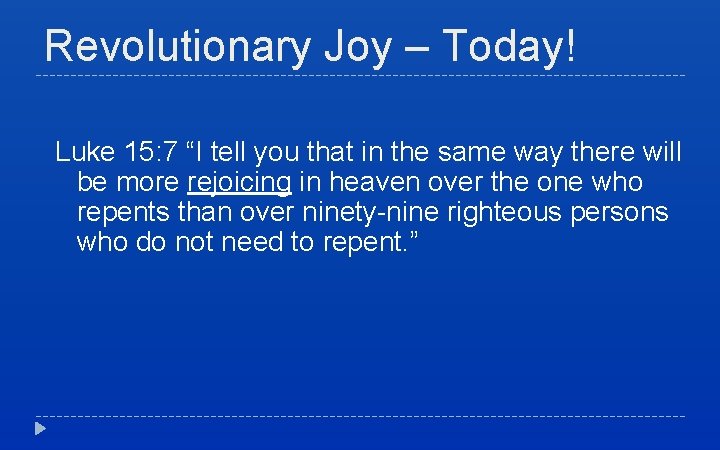 Revolutionary Joy – Today!

Luke 15:7 “I tell you that in the same way there will be more rejoicing in heaven over the one who repents than over ninety-nine righteous persons who do not need to repent.”